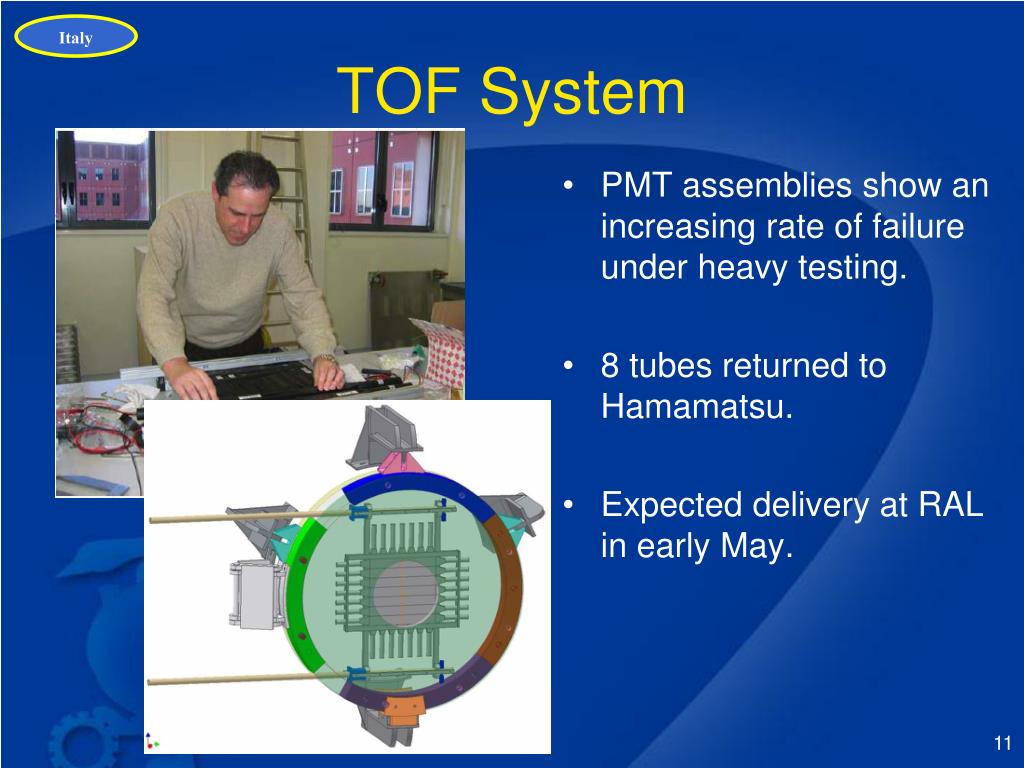 Italy

TOF System

• PMT assemblies show an increasing rate of failure under heavy testing.

• 8 tubes returned to Hamamatsu.

• Expected delivery at RAL in early May.

11